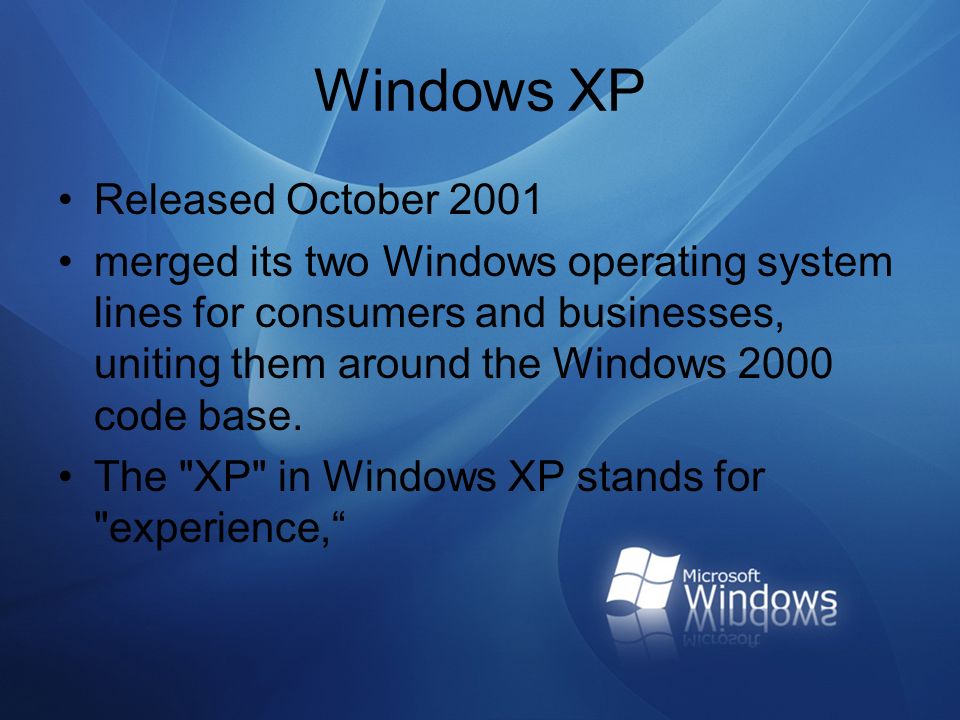 Windows XP

• Released October 2001
• merged its two Windows operating system lines for consumers and businesses, uniting them around the Windows 2000 code base.
• The "XP" in Windows XP stands for "experience,“

Microsoft Windows